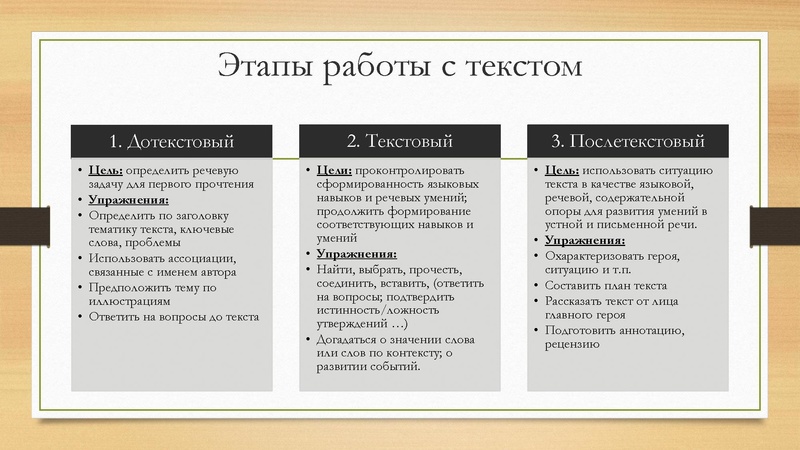 Этапы работы с текстом

1. Дотекстовый

• Цель: определить речевую задачу для первого прочтения
• Упражнения:
• Определить по заголовку тематику текста, ключевые слова, проблемы
• Использовать ассоциации, связанные с именем автора
• Предположить тему по иллюстрациям
• Ответить на вопросы до текста

2. Текстовый

• Цели: проконтролировать сформированность языковых навыков и речевых умений; продолжить формирование соответствующих навыков и умений
• Упражнения:
• Найти, выбрать, прочесть, соединить, вставить, (ответить на вопросы; подтвердить истинность/ложность утверждений …)
• Догадаться о значении слова или слов по контексту; о развитии событий.

3. Послетекстовый

• Цель: использовать ситуацию текста в качестве языковой, речевой, содержательной опоры для развития умений в устной и письменной речи.
• Упражнения:
• Охарактеризовать героя, ситуацию и т.п.
• Составить план текста
• Рассказать текст от лица главного героя
• Подготовить аннотацию, рецензию